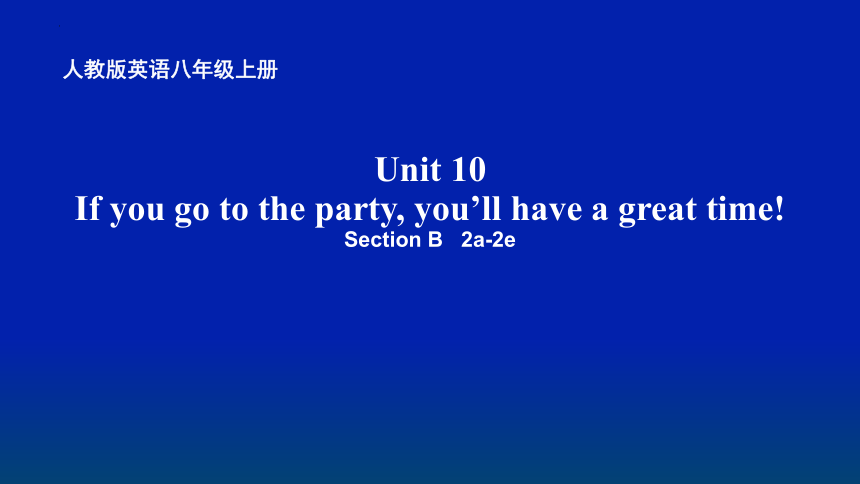 人教版英语八年级上册

Unit 10
If you go to the party, you’ll have a great time!
Section B 2a-2e